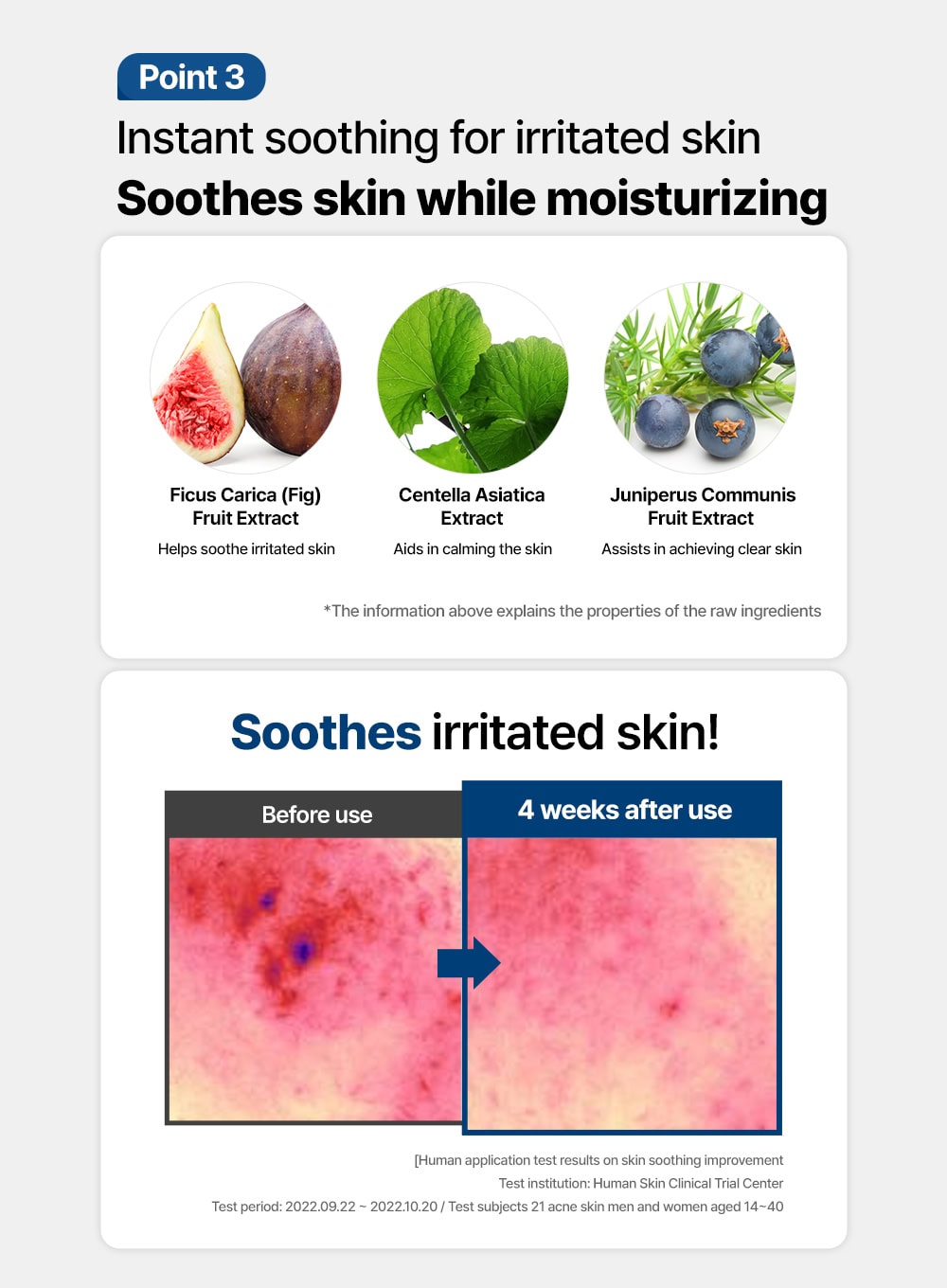 Point 3

Instant soothing for irritated skin

Soothes skin while moisturizing

Ficus Carica (Fig) Fruit Extract

Helps soothe irritated skin

Centella Asiatica Extract

Aids in calming the skin

Juniperus Communis Fruit Extract

Assists in achieving clear skin

*The information above explains the properties of the raw ingredients

Soothes irritated skin!

Before use

4 weeks after use

[Human application test results on skin soothing improvement

Test institution: Human Skin Clinical Trial Center

Test period: 2022.09.22 ~ 2022.10.20 / Test subjects 21 acne skin men and women aged 14~40